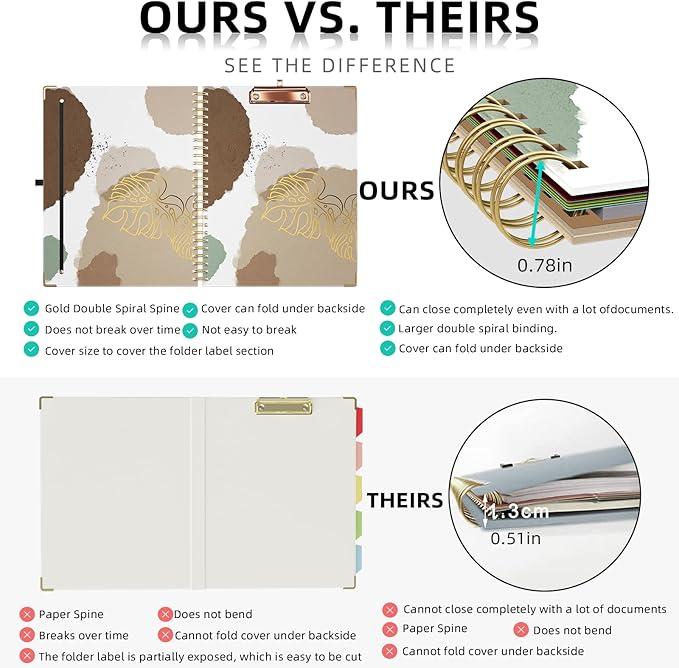 OURS VS. THEIRS

SEE THE DIFFERENCE

OURS

0.78in

Gold Double Spiral Spine
Cover can fold under backside
Does not break over time
Not easy to break
Cover size to cover the folder label section

Can close completely even with a lot ofdocuments.
Larger double spiral binding.
Cover can fold under backside

THEIRS

1.3cm
0.51in

Paper Spine
Does not bend
Breaks over time
Cannot fold cover under backside
The folder label is partially exposed, which is easy to be cut

Cannot close completely with a lot of documents
Paper Spine
Does not bend
Cannot fold cover under backside